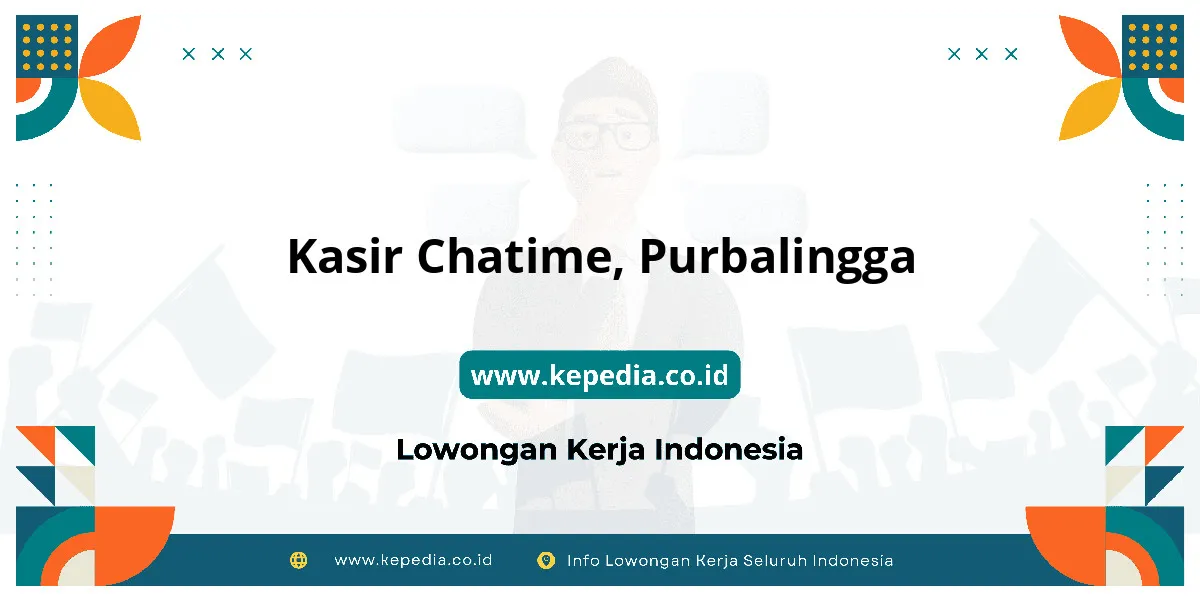 Kasir Chatime, Purbalingga

www.kepedia.co.id

Lowongan Kerja Indonesia

www.kepedia.co.id Info Lowongan Kerja Seluruh Indonesia